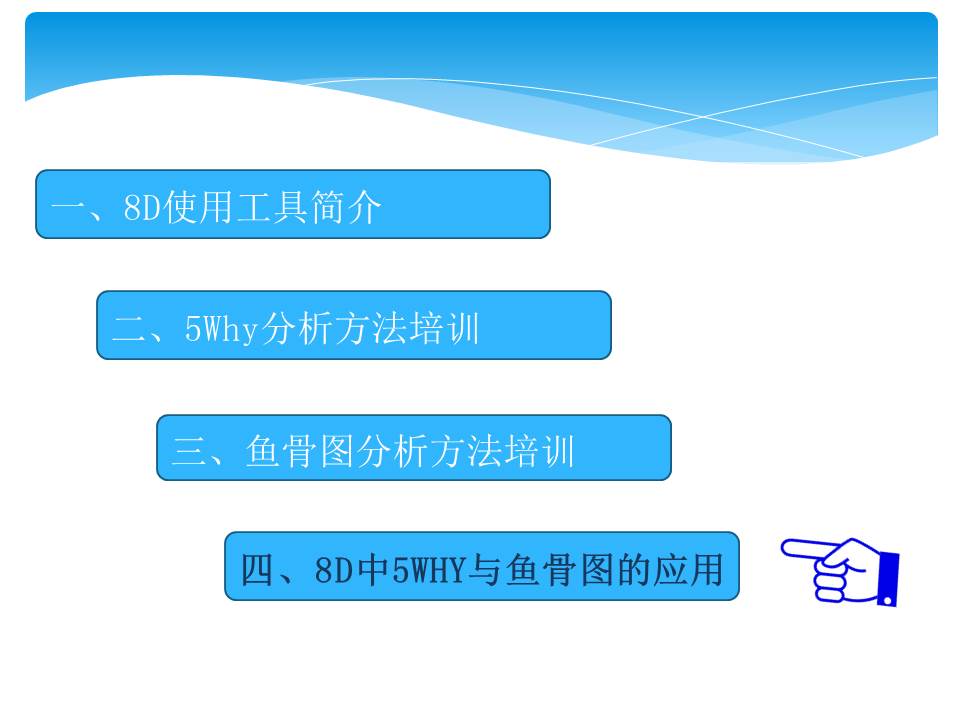 一、8D使用工具简介

二、5Why分析方法培训

三、鱼骨图分析方法培训

四、8D中5WHY与鱼骨图的应用